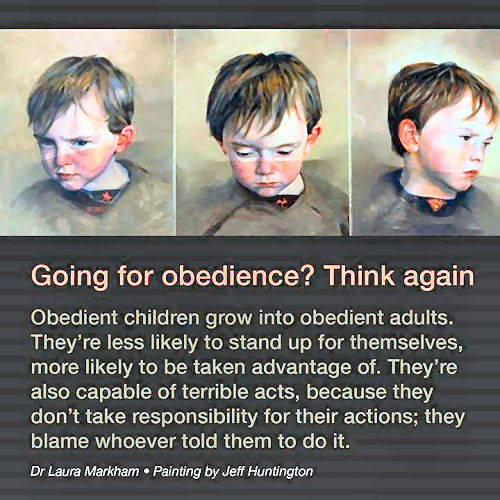 Going for obedience? Think again

Obedient children grow into obedient adults. They're less likely to stand up for themselves, more likely to be taken advantage of. They're also capable of terrible acts, because they don't take responsibility for their actions; they blame whoever told them to do it.

Dr Laura Markham • Painting by Jeff Huntington